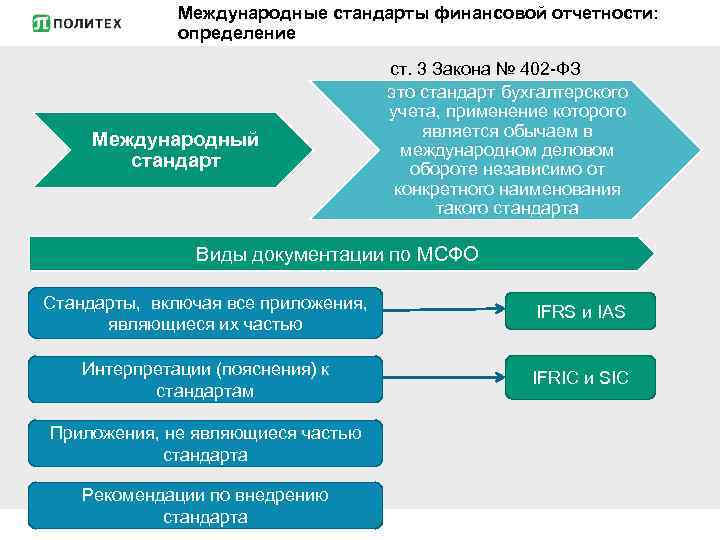 ПОЛИТЕХ

Международные стандарты финансовой отчетности: определение

ст. 3 Закона № 402-ФЗ

Международный стандарт

это стандарт бухгалтерского учета, применение которого является обычаем в международном деловом обороте независимо от конкретного наименования такого стандарта

Виды документации по МСФО

Стандарты, включая все приложения, являющиеся их частью

IFRS и IAS

Интерпретации (пояснения) к стандартам

IFRIC и SIC

Приложения, не являющиеся частью стандарта

Рекомендации по внедрению стандарта